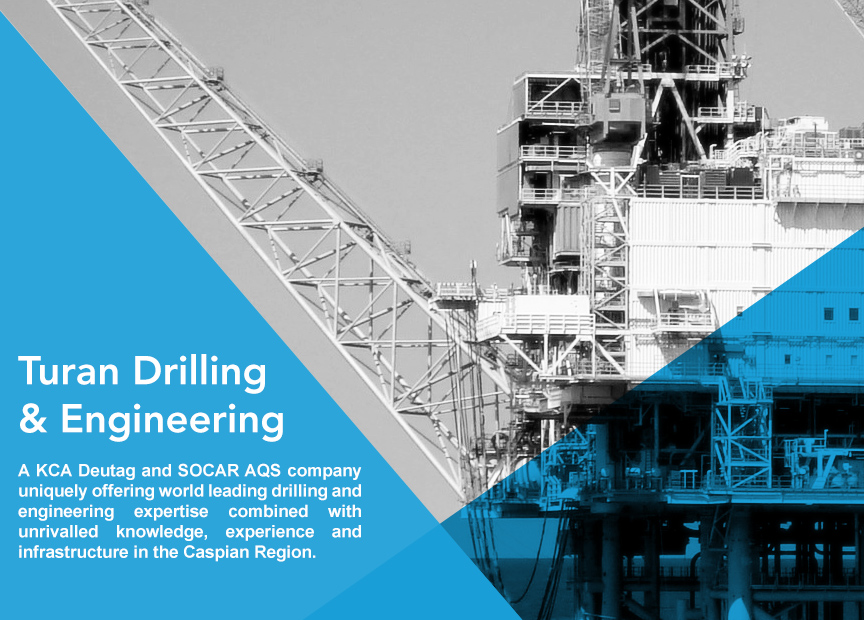 Turan Drilling & Engineering

A KCA Deutag and SOCAR AQS company uniquely offering world leading drilling and engineering expertise combined with unrivalled knowledge, experience and infrastructure in the Caspian Region.